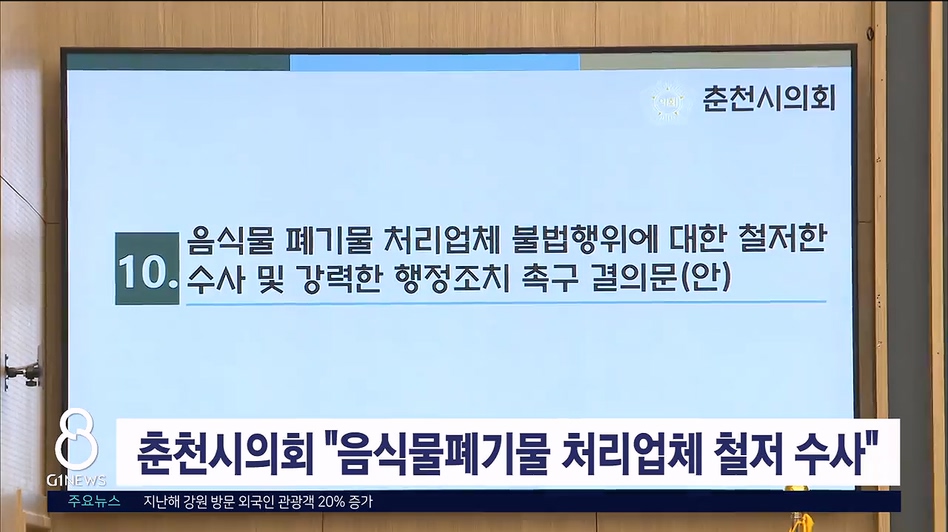 춘천시의회

10. 음식물 폐기물 처리업체 불법행위에 대한 철저한 수사 및 강력한 행정조치 촉구 결의문(안)

8 G1NEWS

춘천시의회 "음식물폐기물 처리업체 철저 수사"

주요뉴스 지난해 강원 방문 외국인 관광객 20% 증가